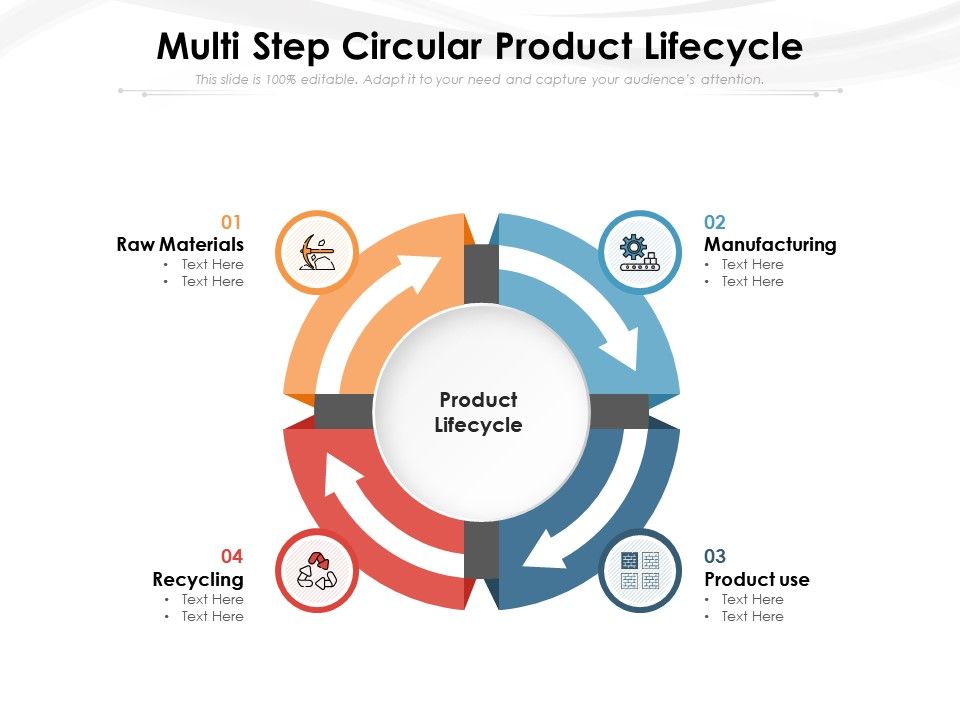 Multi Step Circular Product Lifecycle

This slide is 100% editable. Adapt it to your need and capture your audience's attention.

01
Raw Materials
• Text Here
• Text Here

02
Manufacturing
• Text Here
• Text Here

Product Lifecycle

04
Recycling
• Text Here
• Text Here

03
Product use
• Text Here
• Text Here